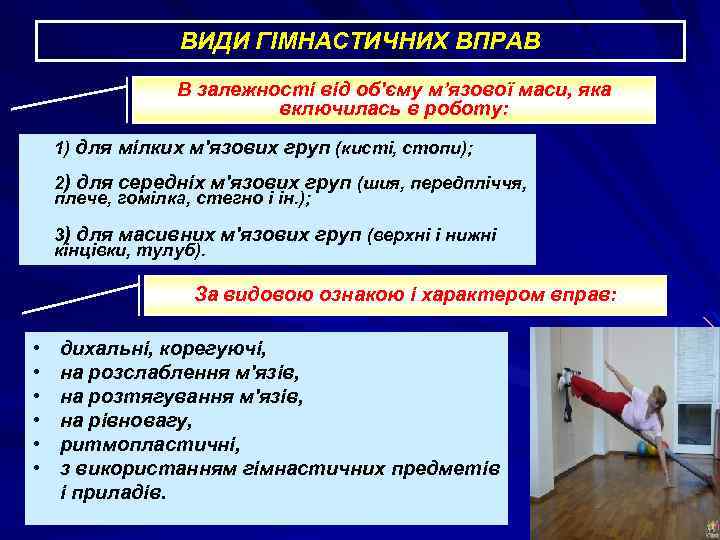 ВИДИ ГІМНАСТИЧНИХ ВПРАВ

В залежності від об'єму м'язової маси, яка включилась в роботу:

1) для мілких м'язових груп (кисті, стопи);

2) для середніх м'язових груп (шия, передпліччя, плече, гомілка, стегно і ін.);

3) для масивних м'язових груп (верхні і нижні кінцівки, тулуб).

За видовою ознакою і характером вправ:

• дихальні, корегуючі,
• на розслаблення м'язів,
• на розтягування м'язів,
• на рівновагу,
• ритмопластичні,
• з використанням гімнастичних предметів і приладів.